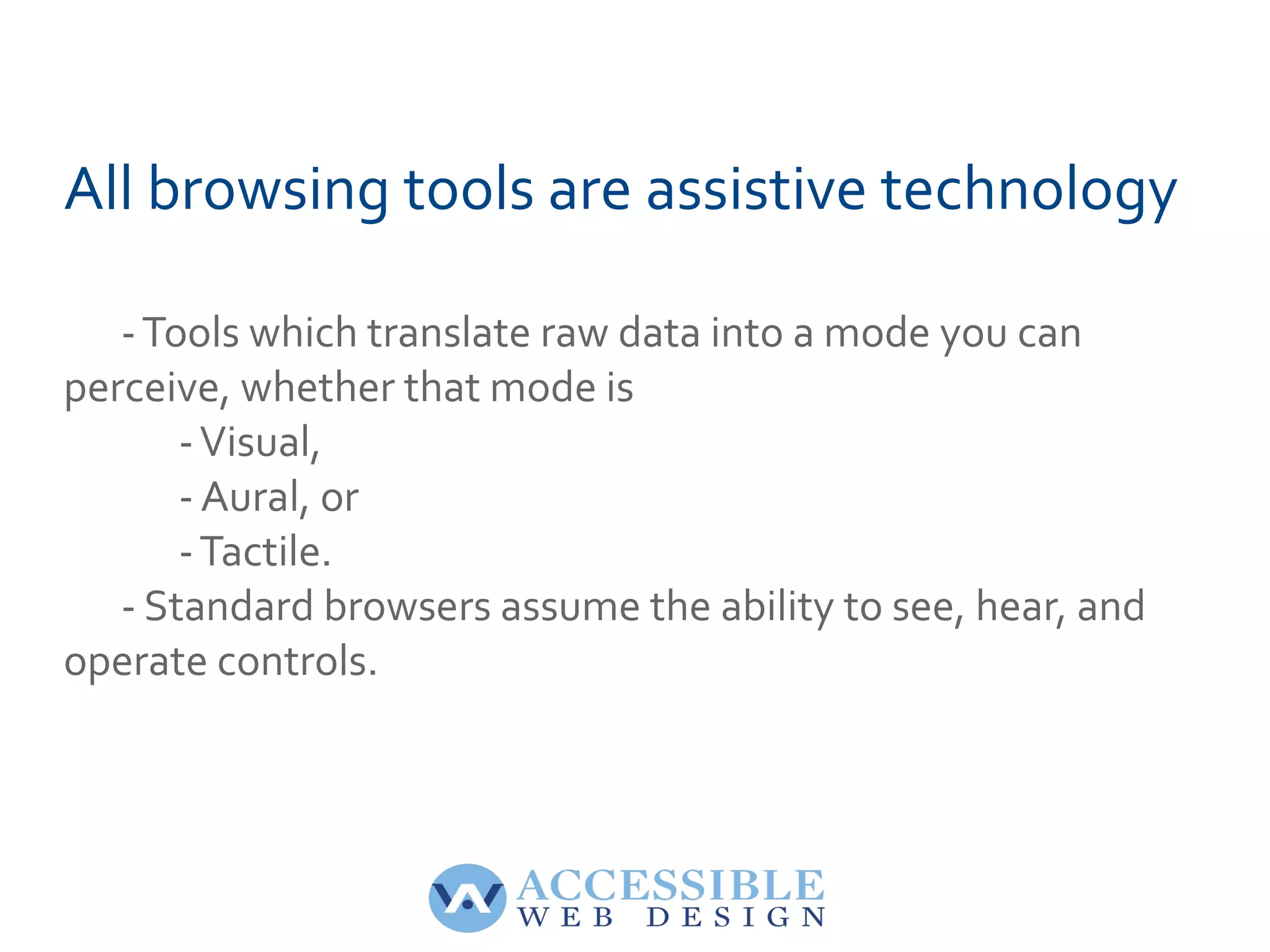 All browsing tools are assistive technology

- Tools which translate raw data into a mode you can perceive, whether that mode is

- Visual,

- Aural, or

- Tactile.

- Standard browsers assume the ability to see, hear, and operate controls.

ACCESSIBLE
WEB DESIGN